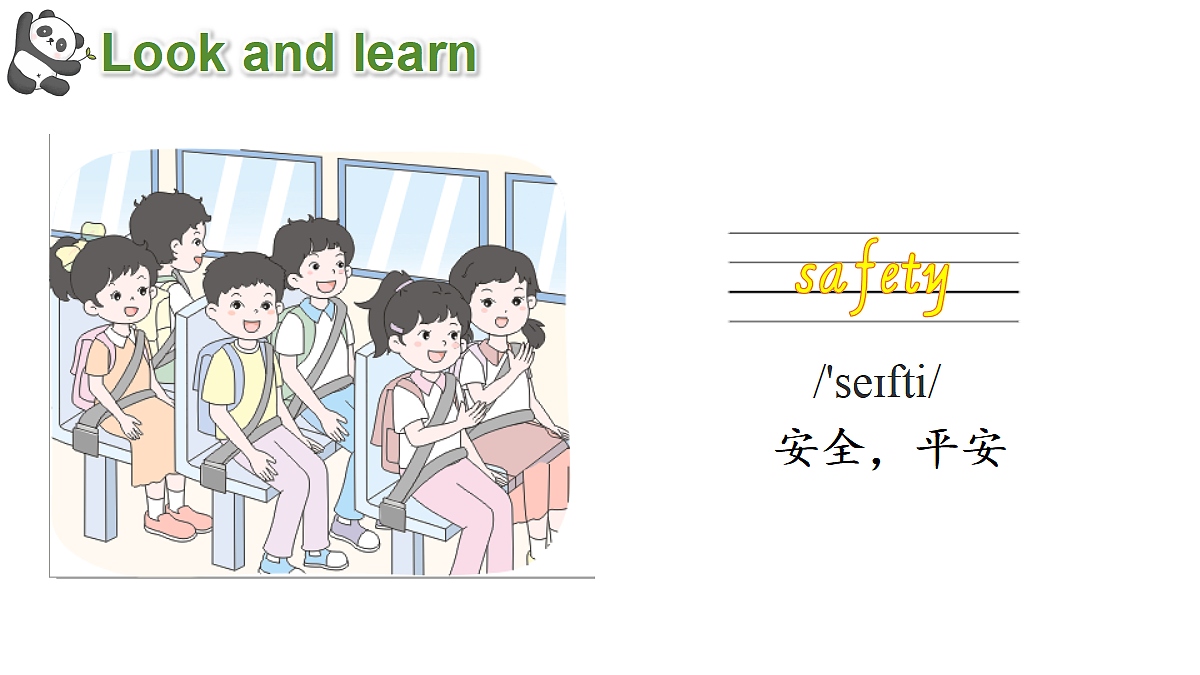 Look and learn

safety

/'seɪfti/

安全，平安